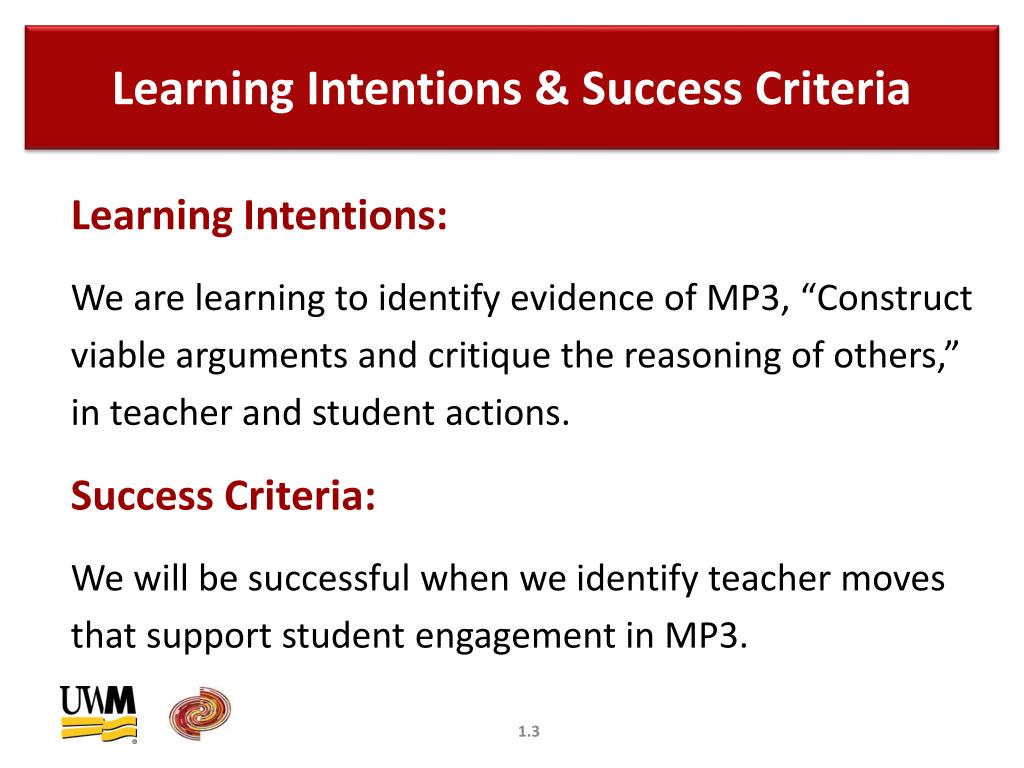 Learning Intentions & Success Criteria

Learning Intentions:

We are learning to identify evidence of MP3, “Construct viable arguments and critique the reasoning of others,” in teacher and student actions.

Success Criteria:

We will be successful when we identify teacher moves that support student engagement in MP3.

UWM

1.3